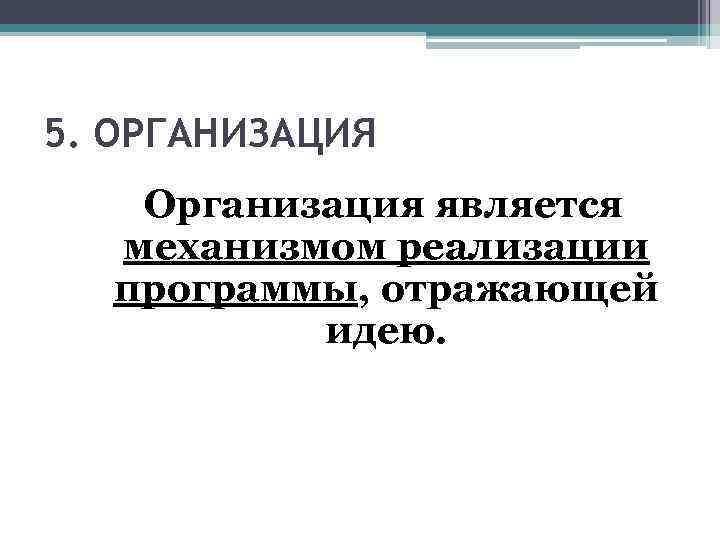 5. ОРГАНИЗАЦИЯ

Организация является механизмом реализации программы, отражающей идею.